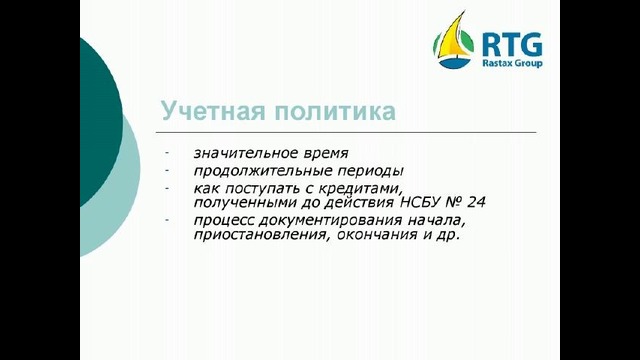 RTG
Rastax Group

Учетная политика

- значительное время
- продолжительные периоды
- как поступать с кредитами, полученными до действия НСБУ № 24
- процесс документирования начала, приостановления, окончания и др.